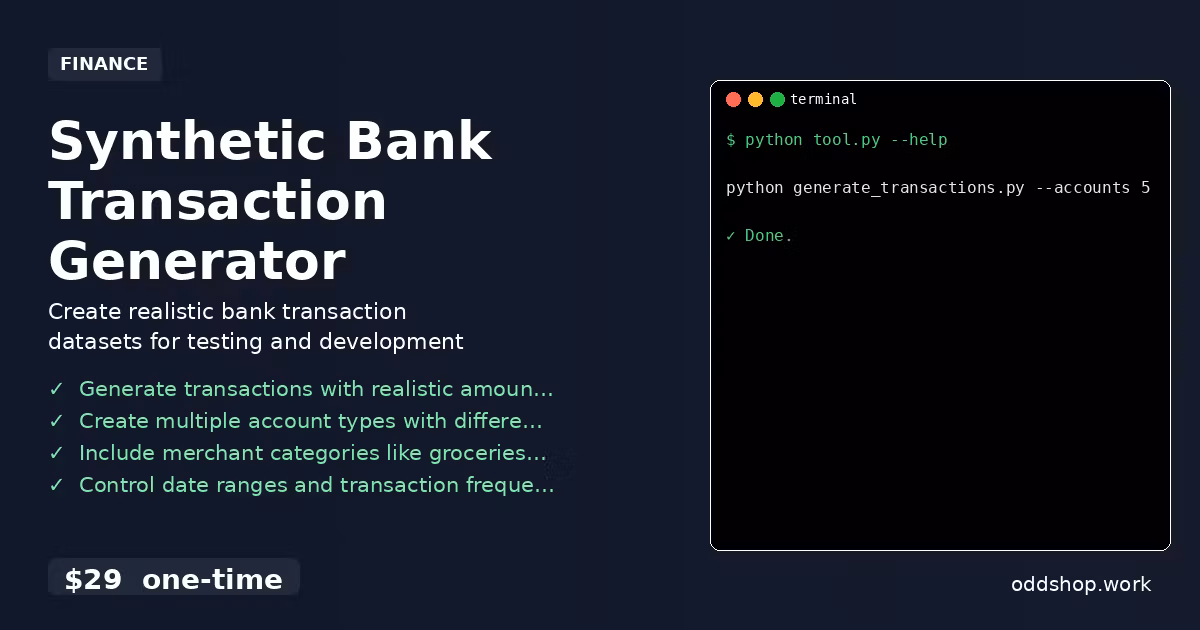 FINANCE

Synthetic Bank Transaction Generator

Create realistic bank transaction datasets for testing and development

✓ Generate transactions with realistic amoun...
✓ Create multiple account types with differe...
✓ Include merchant categories like groceries...
✓ Control date ranges and transaction freque...

$29 one-time

terminal

$ python tool.py --help

python generate_transactions.py --accounts 5

✓ Done.

oddshop.work